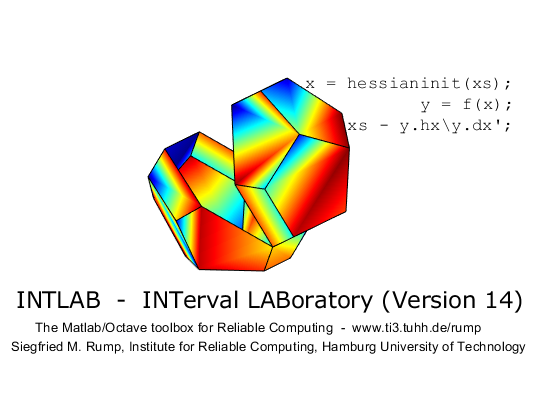 x = hessianinit(xs);
y = f(x);
xs - y.hx\y.dx';

INTLAB - INTerval LABoratory (Version 14)

The Matlab/Octave toolbox for Reliable Computing - www.ti3.tuhh.de/rump
Siegfried M. Rump, Institute for Reliable Computing, Hamburg University of Technology